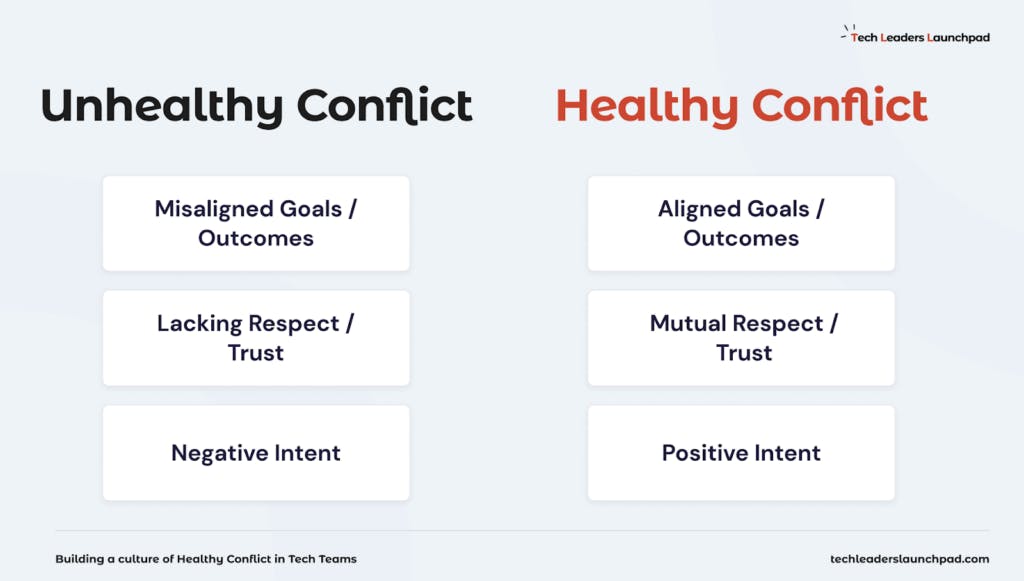 Tech Leaders Launchpad

Unhealthy Conflict

Misaligned Goals / Outcomes

Lacking Respect / Trust

Negative Intent

Healthy Conflict

Aligned Goals / Outcomes

Mutual Respect / Trust

Positive Intent

Building a culture of Healthy Conflict in Tech Teams

techleaderslaunchpad.com